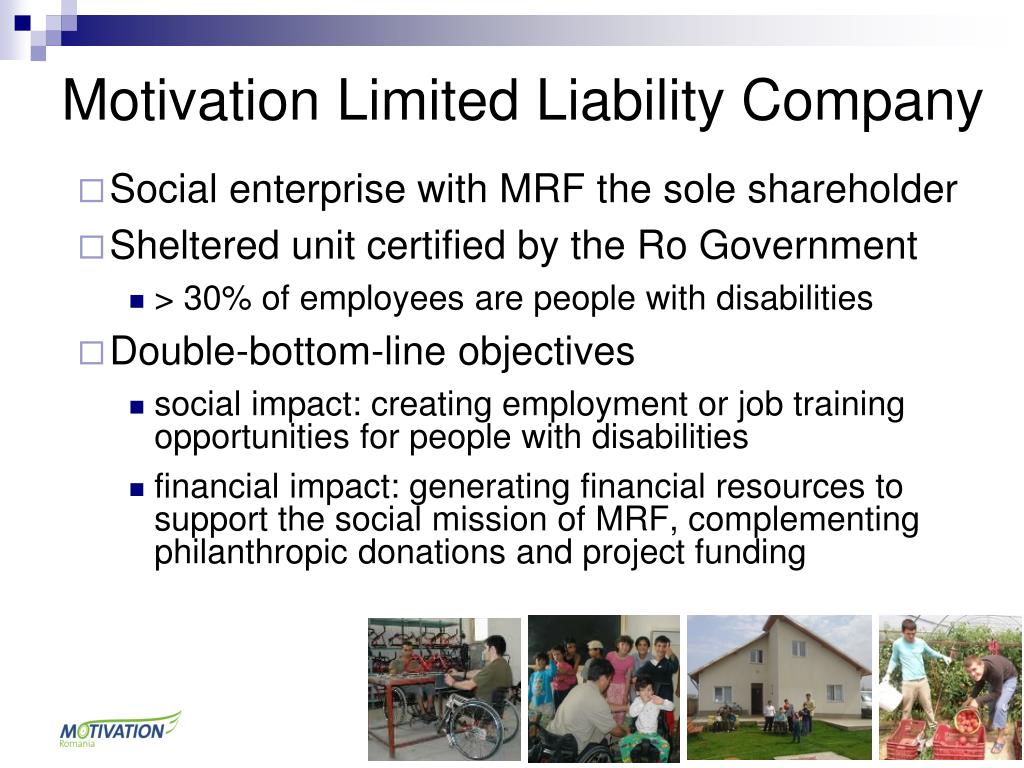 Motivation Limited Liability Company

Social enterprise with MRF the sole shareholder

Sheltered unit certified by the Ro Government

> 30% of employees are people with disabilities

Double-bottom-line objectives

social impact: creating employment or job training opportunities for people with disabilities

financial impact: generating financial resources to support the social mission of MRF, complementing philanthropic donations and project funding

MOTIVATION
Romania